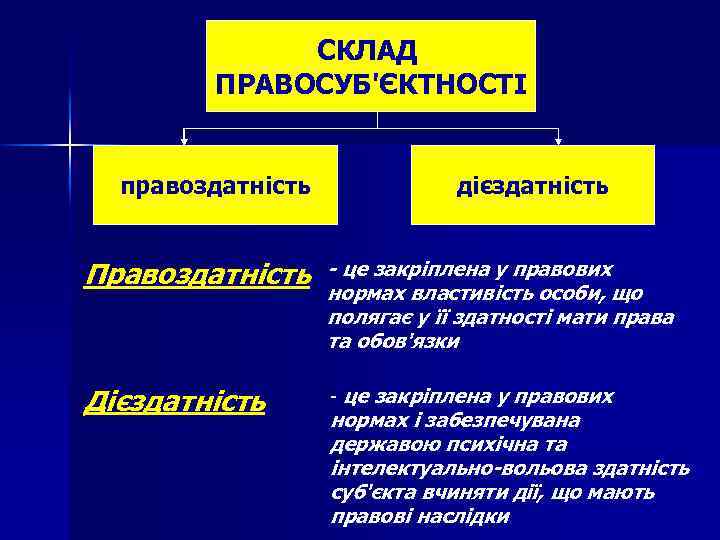 СКЛАД ПРАВОСУБ'ЄКТНОСТІ

правоздатність

дієздатність

Правоздатність - це закріплена у правових нормах властивість особи, що полягає у її здатності мати права та обов'язки

Дієздатність - це закріплена у правових нормах і забезпечувана державою психічна та інтелектуально-вольова здатність суб'єкта вчиняти дії, що мають правові наслідки